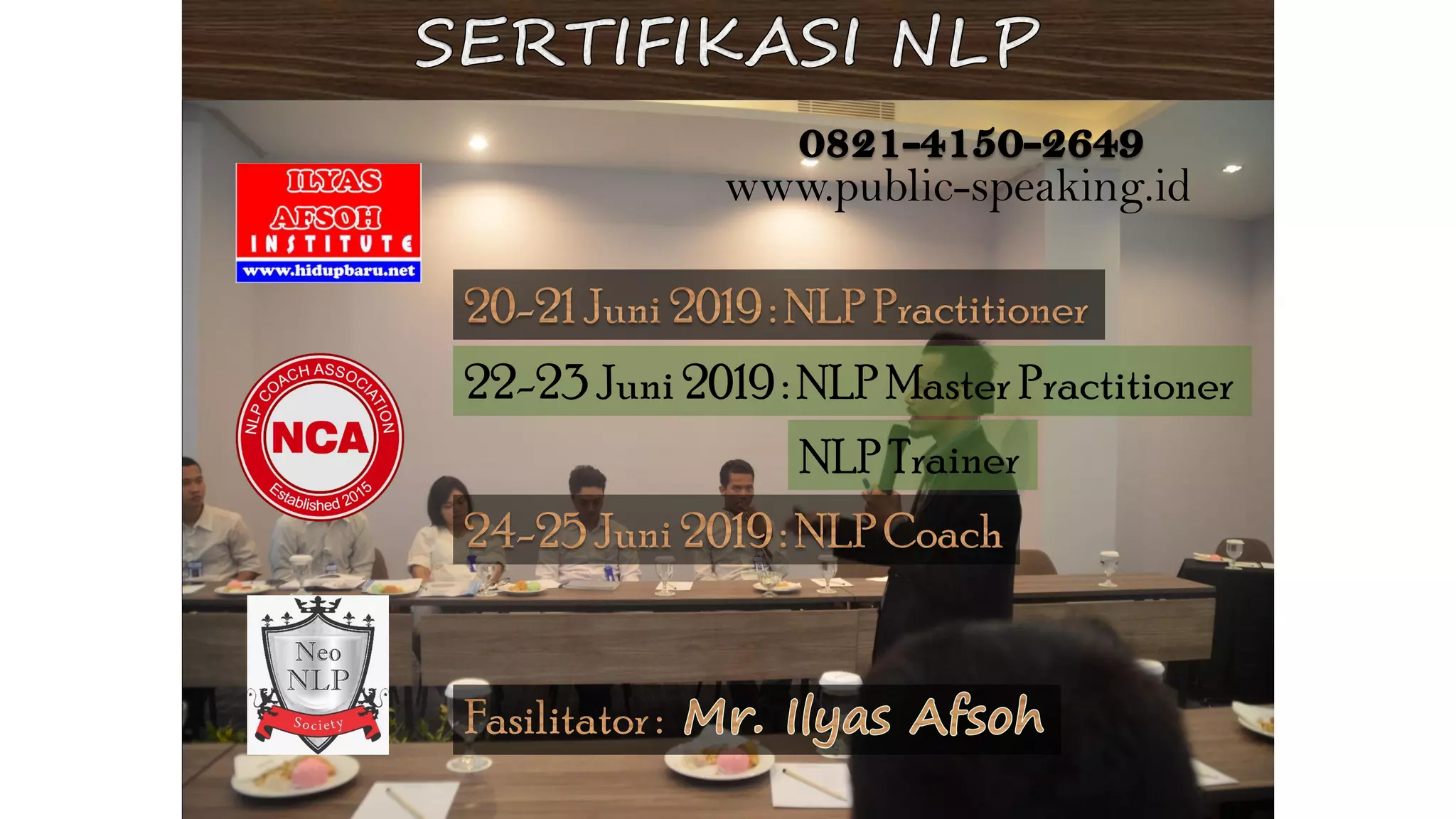 SERTIFIKASI NLP

0821-4150-2649
www.public-speaking.id

ILYAS AFSOH INSTITUTE
www.hidupbaru.net

20-21 Juni 2019 : NLP Practitioner

22-23 Juni 2019 : NLP Master Practitioner

NLP Trainer

NLP COACH ASSOCIATION
NCA
Established 2015

24-25 Juni 2019 : NLP Coach

Neo NLP Society

Fasilitator : Mr. Ilyas Afsoh